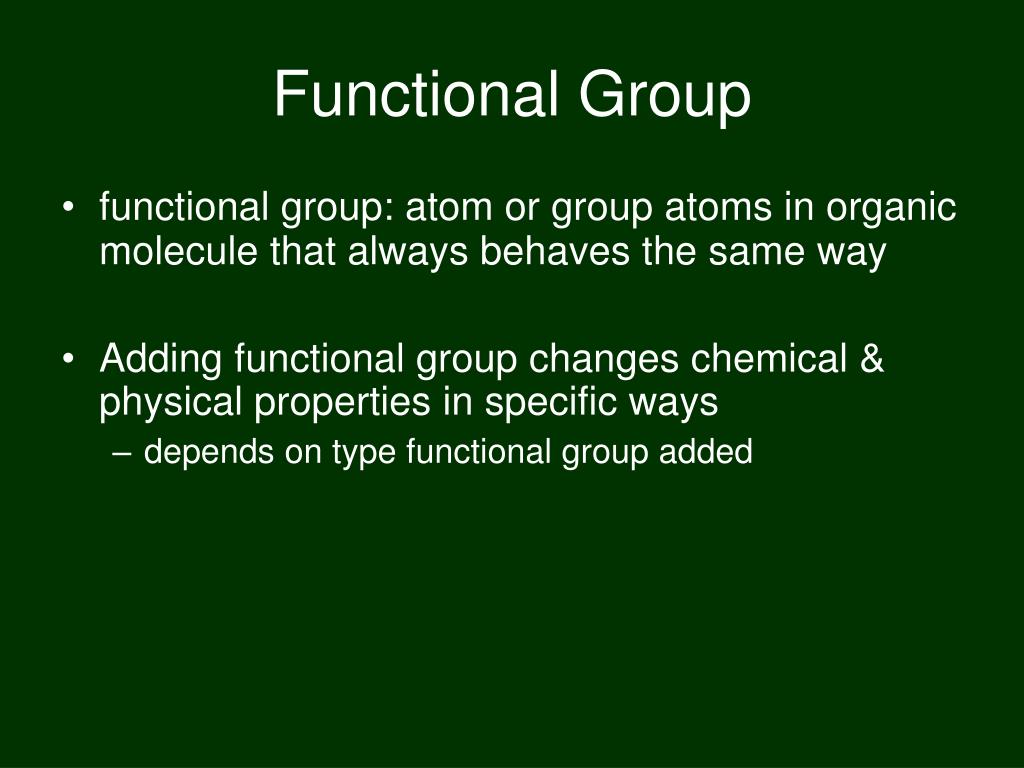 Functional Group

• functional group: atom or group atoms in organic molecule that always behaves the same way

• Adding functional group changes chemical & physical properties in specific ways
– depends on type functional group added